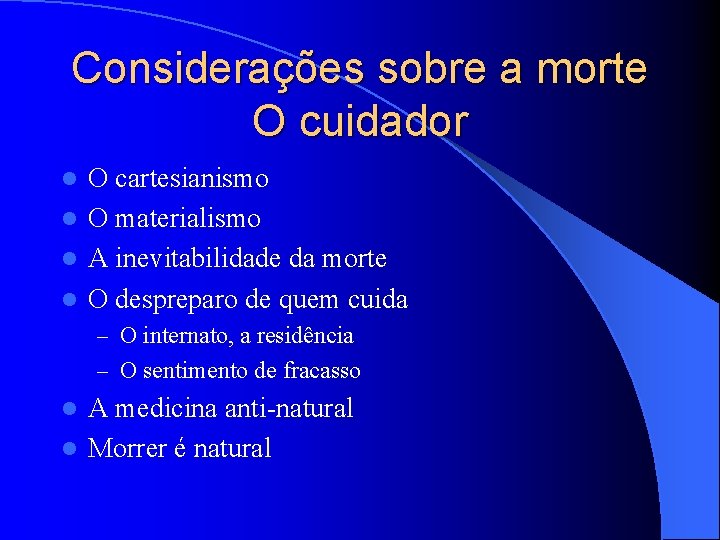 Considerações sobre a morte
O cuidador

- O cartesianismo
- O materialismo
- A inevitabilidade da morte
- O despreparo de quem cuida
  – O internato, a residência
  – O sentimento de fracasso
- A medicina anti-natural
- Morrer é natural